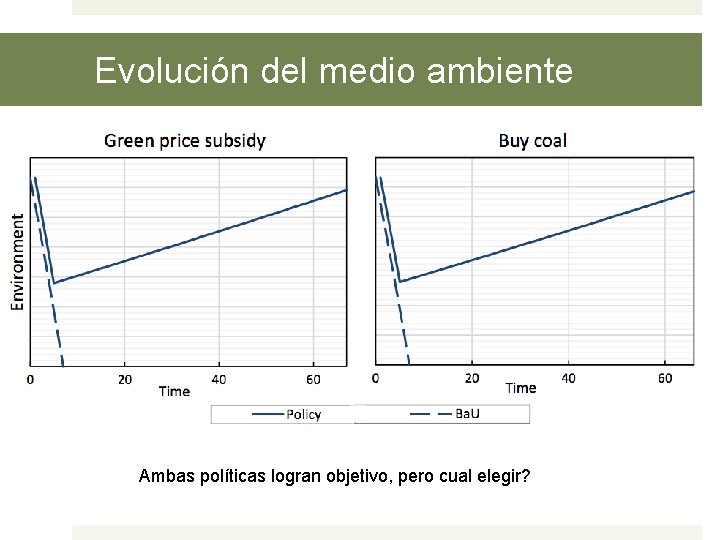 Evolución del medio ambiente

Green price subsidy

Environment

0 20 40 60

Time

Buy coal

0 20 40 60

Time

Policy

BaU

Ambas políticas logran objetivo, pero cual elegir?